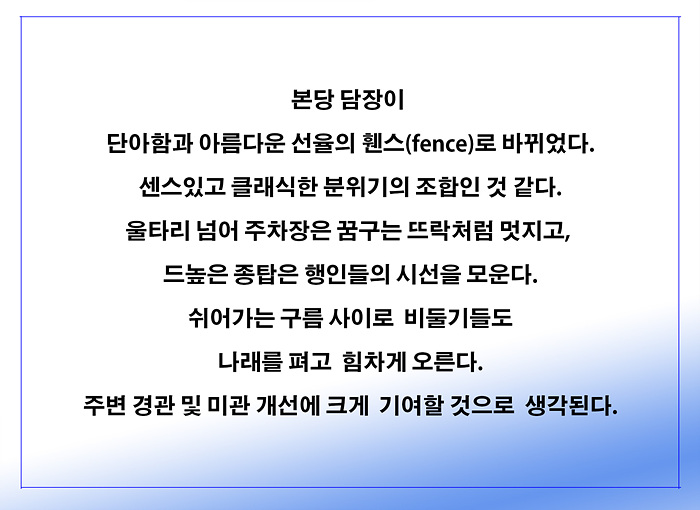 본당 담장이

단아함과 아름다운 선율의 휀스(fence)로 바뀌었다.

센스있고 클래식한 분위기의 조합인 것 같다.

울타리 넘어 주차장은 꿈구는 뜨락처럼 멋지고,

드높은 종탑은 행인들의 시선을 모운다.

쉬어가는 구름 사이로 비둘기들도

나래를 펴고 힘차게 오른다.

주변 경관 및 미관 개선에 크게 기여할 것으로 생각된다.